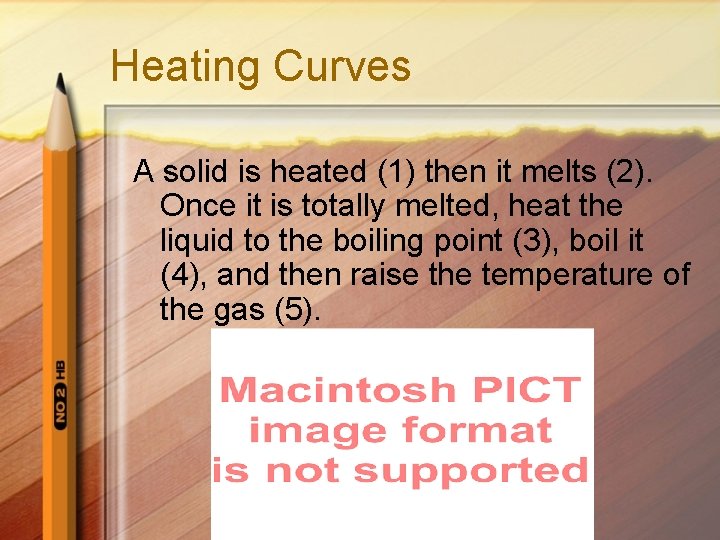 Heating Curves

A solid is heated (1) then it melts (2). Once it is totally melted, heat the liquid to the boiling point (3), boil it (4), and then raise the temperature of the gas (5).

Macintosh PICT
image format
is not supported

NO 2 HB